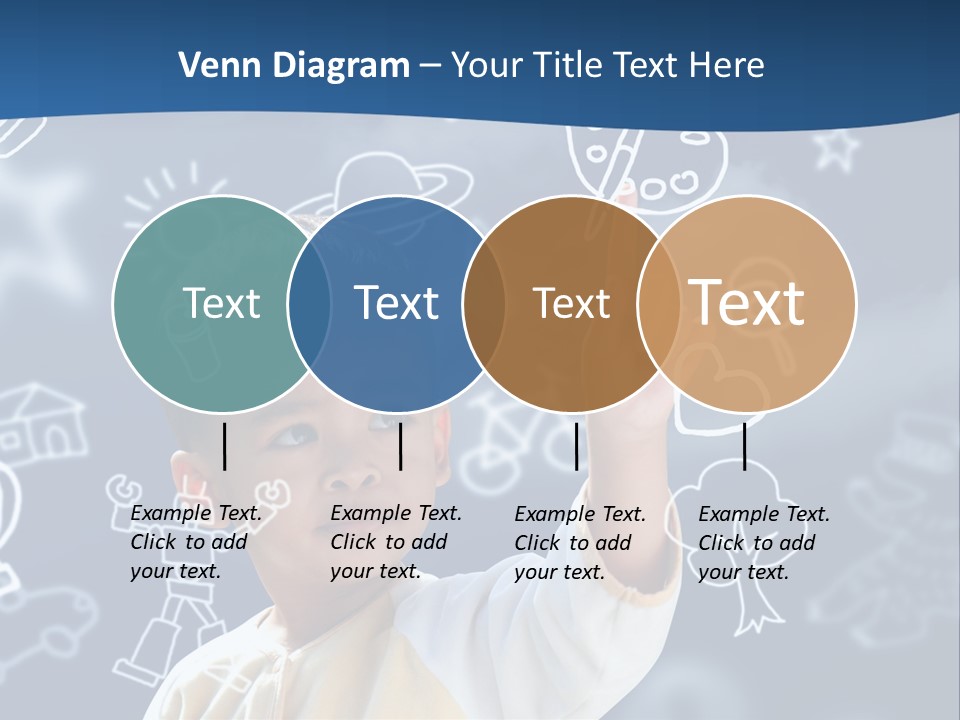 Venn Diagram – Your Title Text Here

Text

Text

Text

Text

Example Text. Click to add your text.

Example Text. Click to add your text.

Example Text. Click to add your text.

Example Text. Click to add your text.